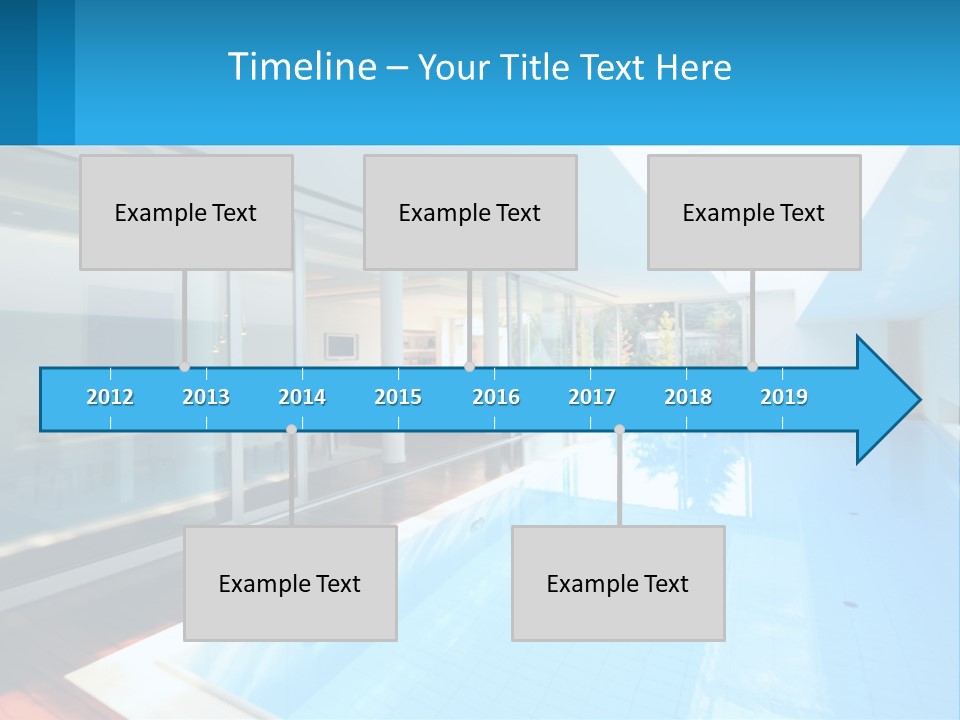 Timeline – Your Title Text Here

Example Text

Example Text

Example Text

2012 2013 2014 2015 2016 2017 2018 2019

Example Text

Example Text